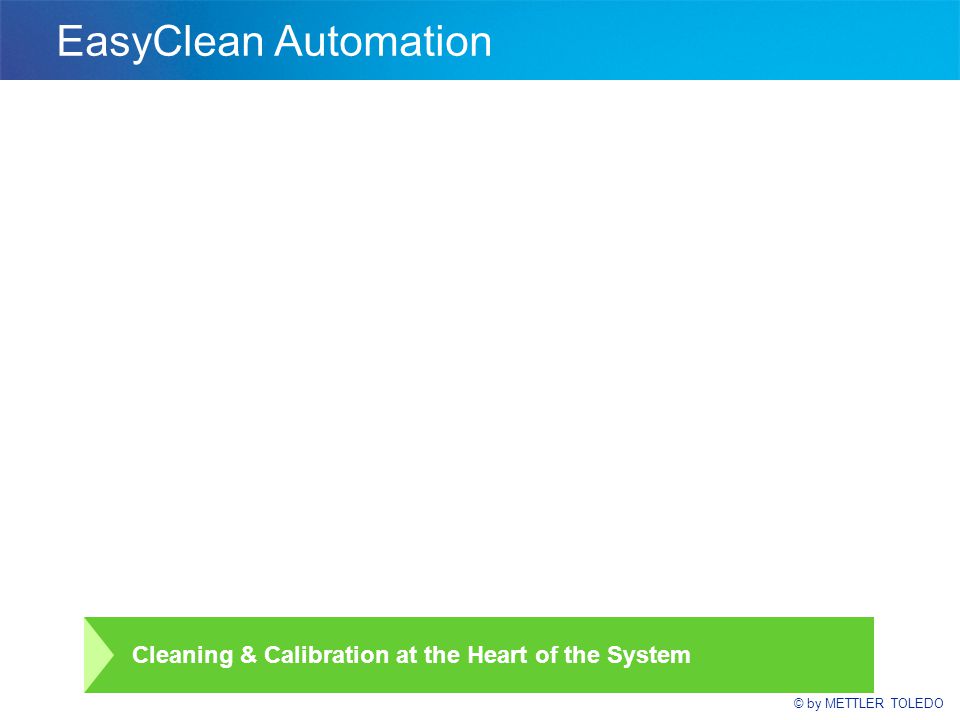 EasyClean Automation

Cleaning & Calibration at the Heart of the System

© by METTLER TOLEDO